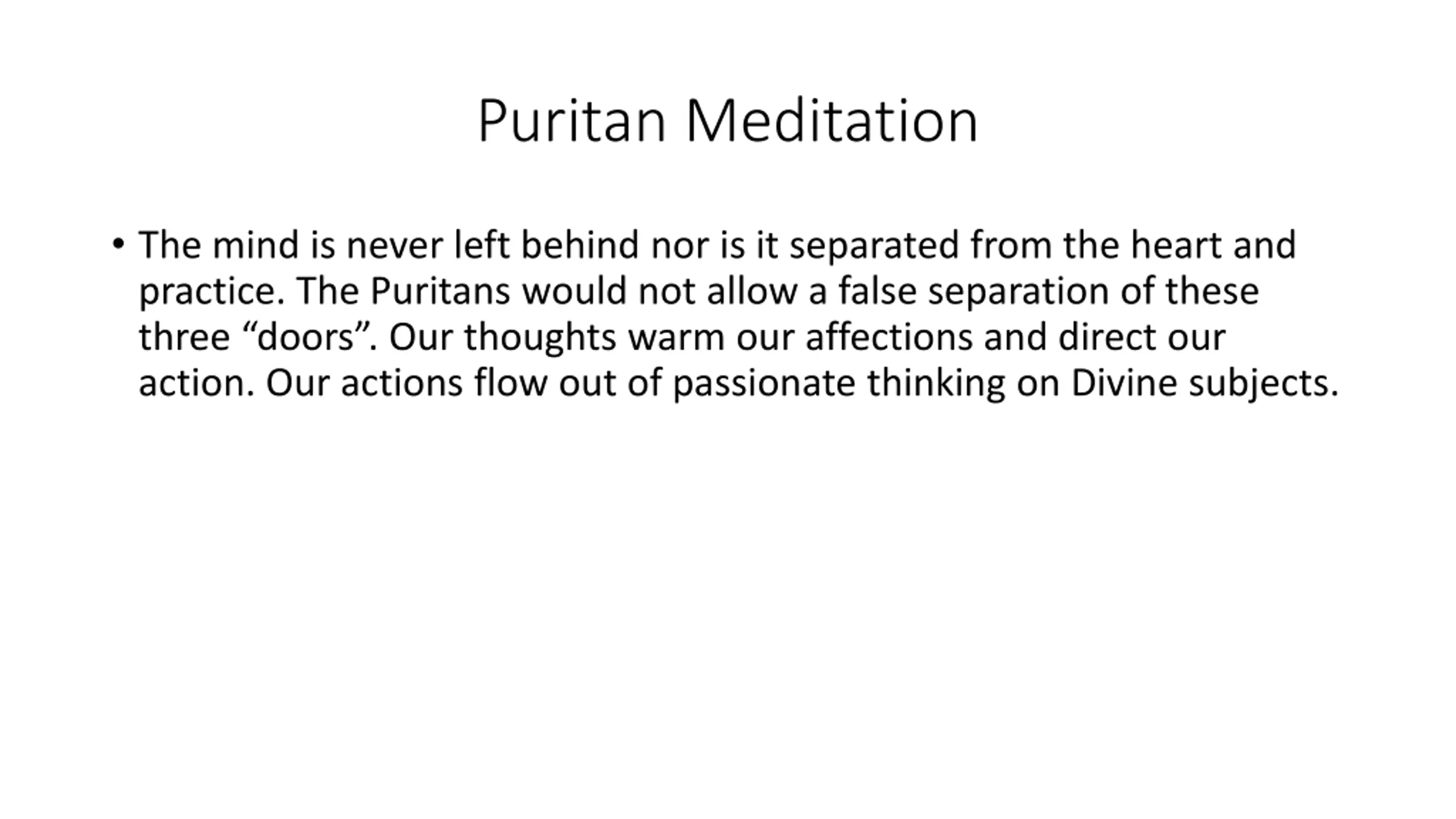 Puritan Meditation

• The mind is never left behind nor is it separated from the heart and practice. The Puritans would not allow a false separation of these three “doors”. Our thoughts warm our affections and direct our action. Our actions flow out of passionate thinking on Divine subjects.